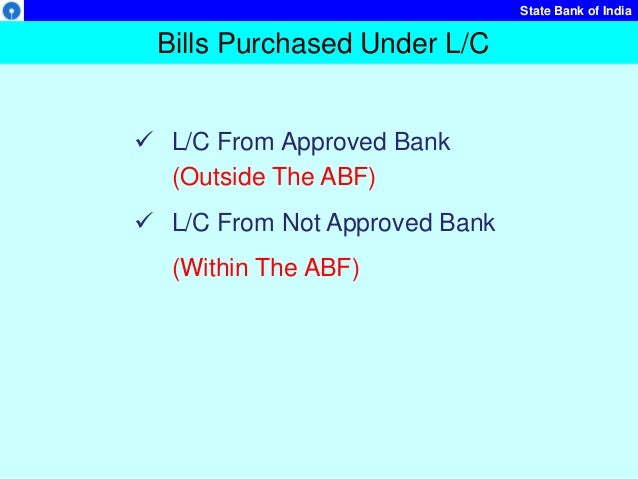 State Bank of India

Bills Purchased Under L/C

✓ L/C From Approved Bank
(Outside The ABF)

✓ L/C From Not Approved Bank
(Within The ABF)